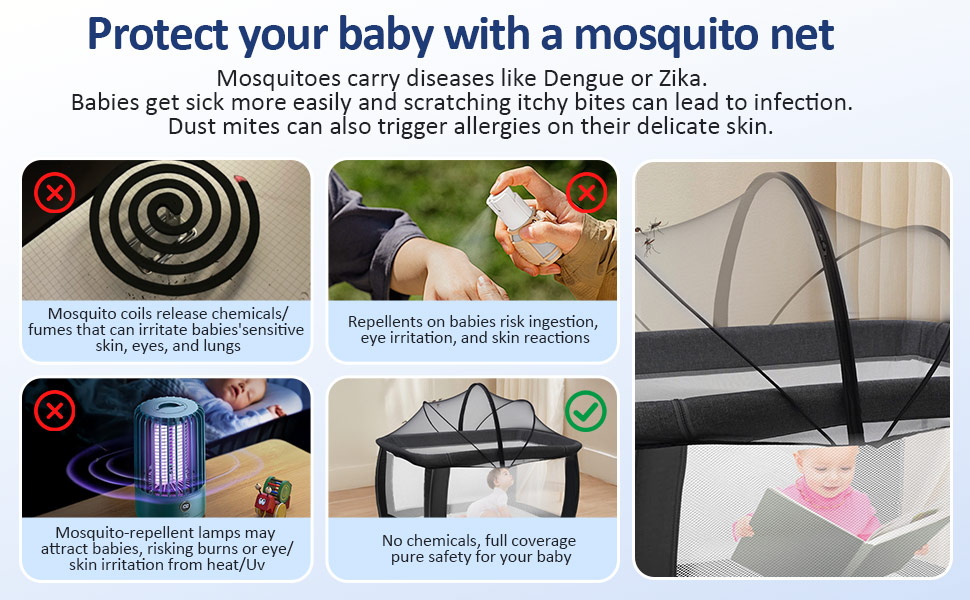 Protect your baby with a mosquito net

Mosquitoes carry diseases like Dengue or Zika.
Babies get sick more easily and scratching itchy bites can lead to infection.
Dust mites can also trigger allergies on their delicate skin.

Mosquito coils release chemicals/ fumes that can irritate babies'sensitive skin, eyes, and lungs

Repellents on babies risk ingestion, eye irritation, and skin reactions

Mosquito-repellent lamps may attract babies, risking burns or eye/ skin irritation from heat/Uv

No chemicals, full coverage pure safety for your baby